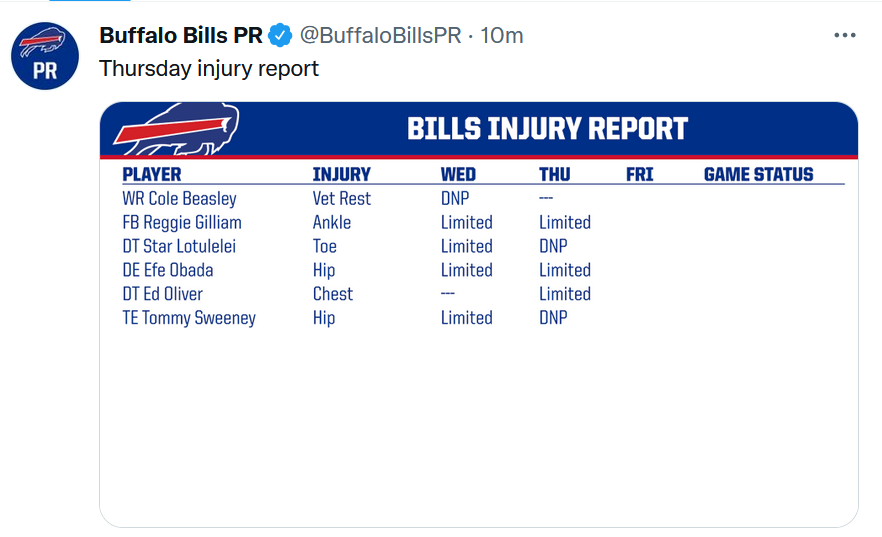 PR

Buffalo Bills PR @BuffaloBillsPR · 10m

Thursday injury report

BILLS INJURY REPORT

| PLAYER | INJURY | WED | THU | FRI | GAME STATUS |
|---|---|---|---|---|---|
| WR Cole Beasley | Vet Rest | DNP | --- | | |
| FB Reggie Gilliam | Ankle | Limited | Limited | | |
| DT Star Lotulelei | Toe | Limited | DNP | | |
| DE Efe Obada | Hip | Limited | Limited | | |
| DT Ed Oliver | Chest | --- | Limited | | |
| TE Tommy Sweeney | Hip | Limited | DNP | | |